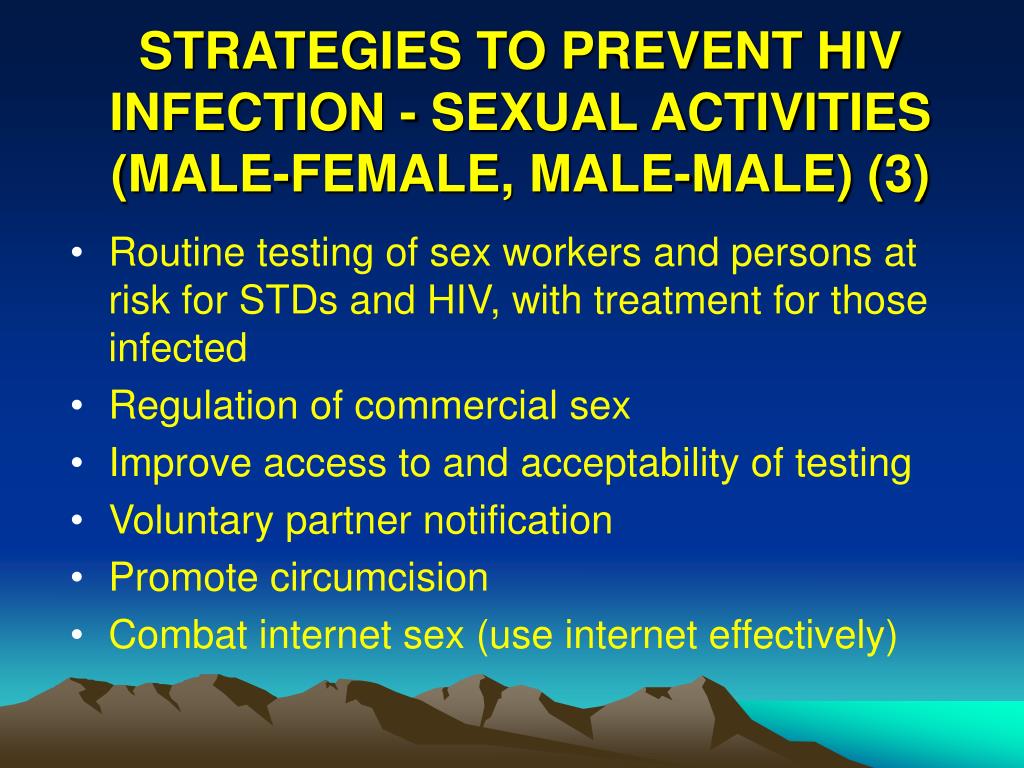 STRATEGIES TO PREVENT HIV INFECTION - SEXUAL ACTIVITIES (MALE-FEMALE, MALE-MALE) (3)

• Routine testing of sex workers and persons at risk for STDs and HIV, with treatment for those infected
• Regulation of commercial sex
• Improve access to and acceptability of testing
• Voluntary partner notification
• Promote circumcision
• Combat internet sex (use internet effectively)